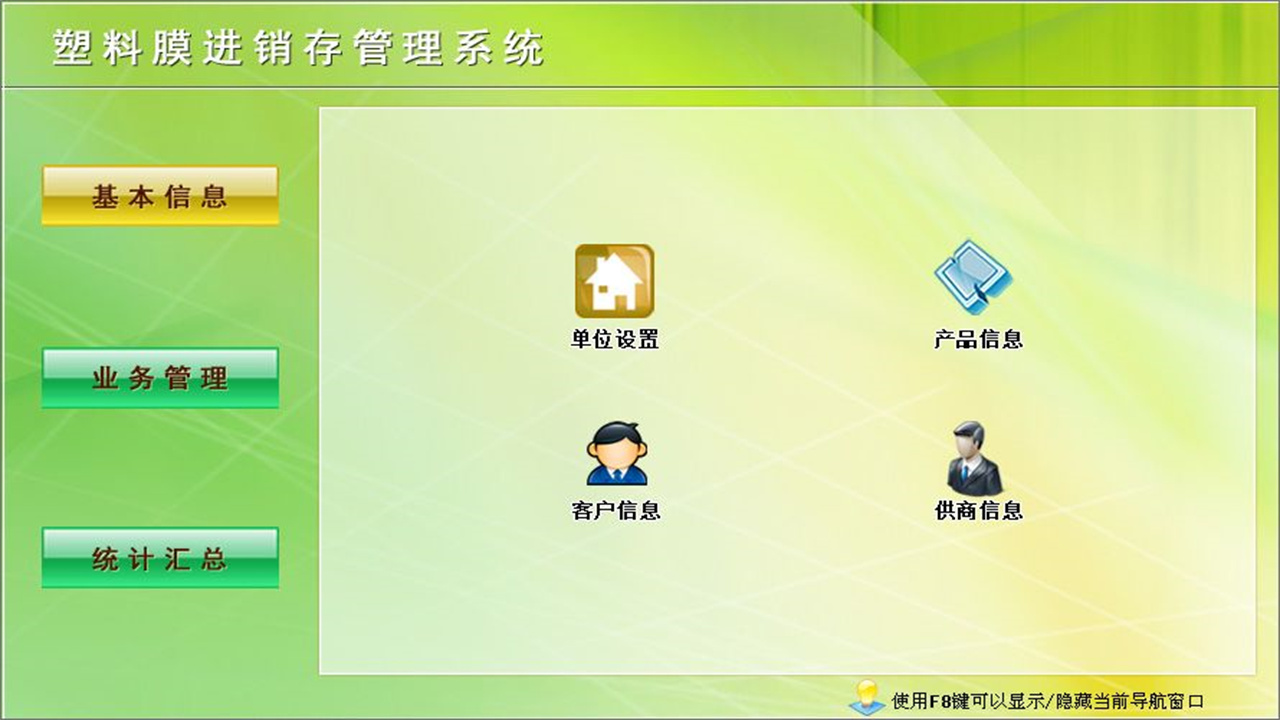 塑料膜进销存管理系统

基本信息

业务管理

统计汇总

单位设置

产品信息

客户信息

供商信息

使用F8键可以显示/隐藏当前导航窗口